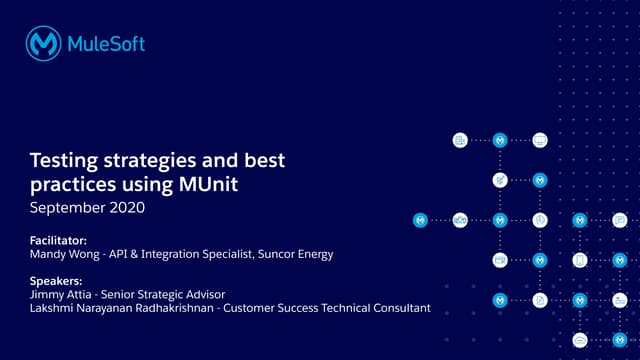 MuleSoft

Testing strategies and best practices using MUnit

September 2020

Facilitator:
Mandy Wong - API & Integration Specialist, Suncor Energy

Speakers:
Jimmy Attia - Senior Strategic Advisor
Lakshmi Narayanan Radhakrishnan - Customer Success Technical Consultant